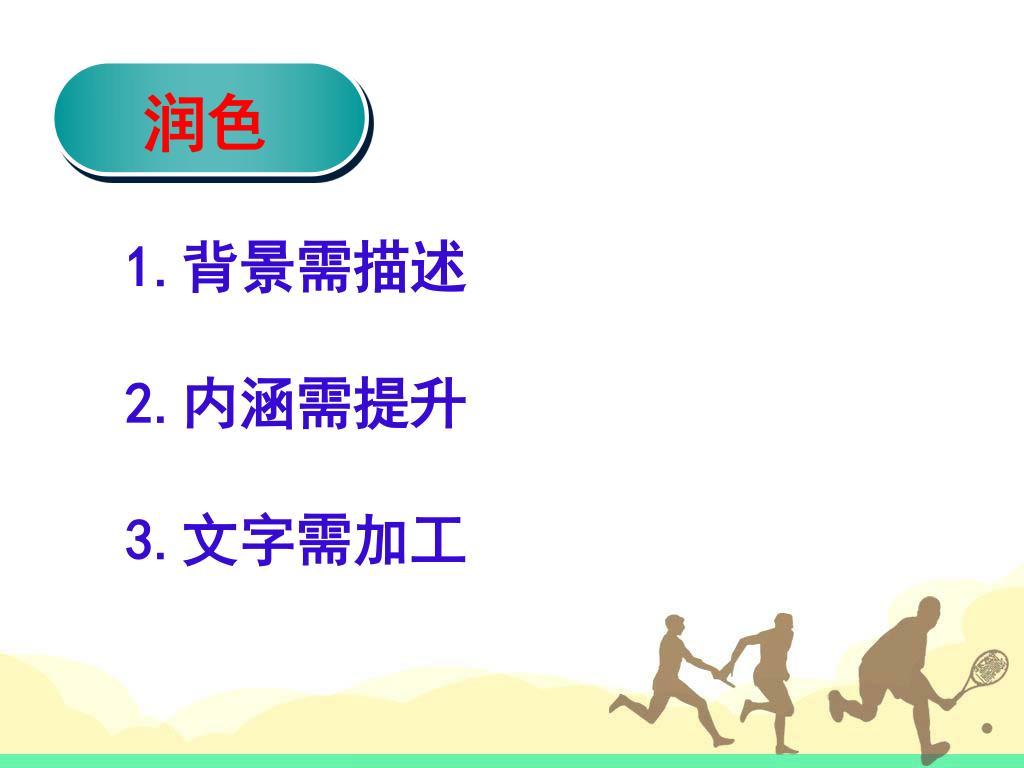 润色

1. 背景需描述

2. 内涵需提升

3. 文字需加工